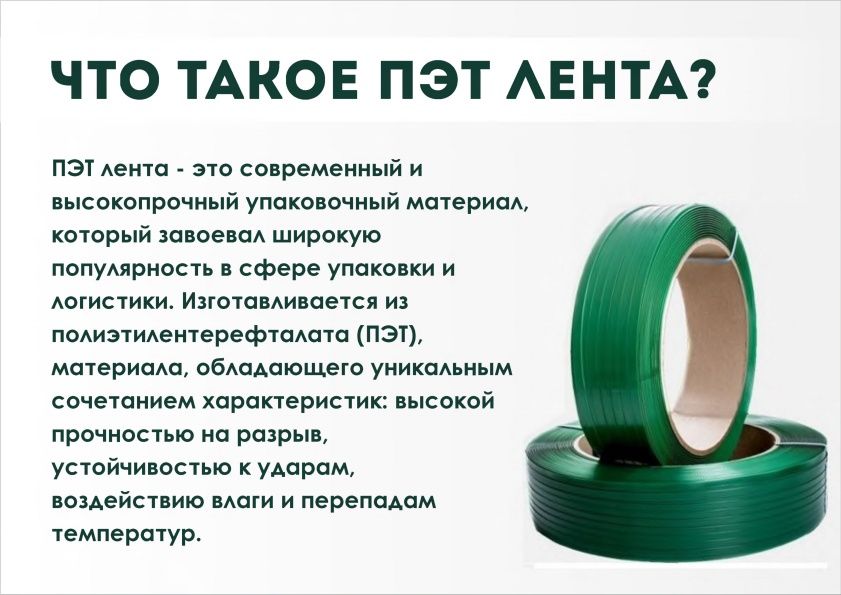 ЧТО ТАКОЕ ПЭТ ЛЕНТА?

ПЭТ лента - это современный и высокопрочный упаковочный материал, который завоевал широкую популярность в сфере упаковки и логистики. Изготавливается из полиэтилентерефталата (ПЭТ), материала, обладающего уникальным сочетанием характеристик: высокой прочностью на разрыв, устойчивостью к ударам, воздействию влаги и перепадам температур.